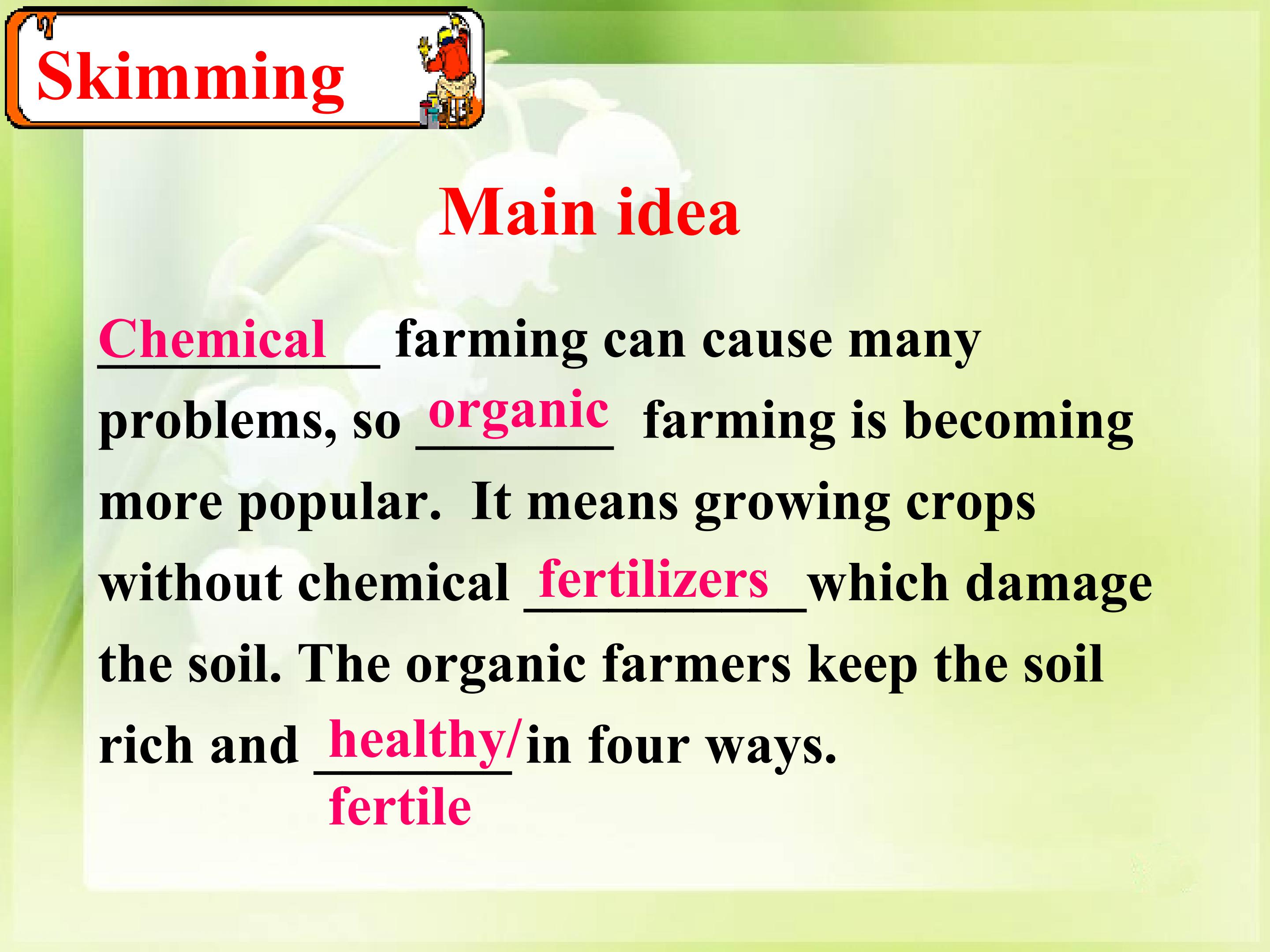 Skimming

Main idea

Chemical farming can cause many problems, so organic farming is becoming more popular. It means growing crops without chemical fertilizers which damage the soil. The organic farmers keep the soil rich and healthy/ fertile in four ways.